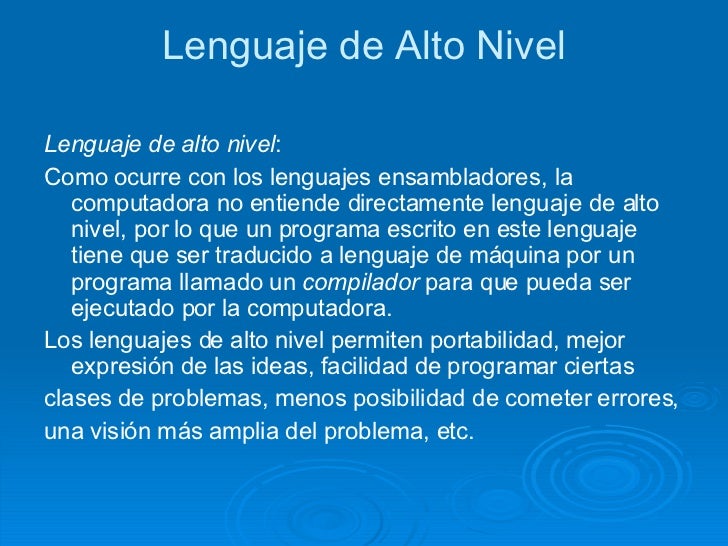 Lenguaje de Alto Nivel

Lenguaje de alto nivel:

Como ocurre con los lenguajes ensambladores, la computadora no entiende directamente lenguaje de alto nivel, por lo que un programa escrito en este lenguaje tiene que ser traducido a lenguaje de máquina por un programa llamado un compilador para que pueda ser ejecutado por la computadora.

Los lenguajes de alto nivel permiten portabilidad, mejor expresión de las ideas, facilidad de programar ciertas

clases de problemas, menos posibilidad de cometer errores,

una visión más amplia del problema, etc.